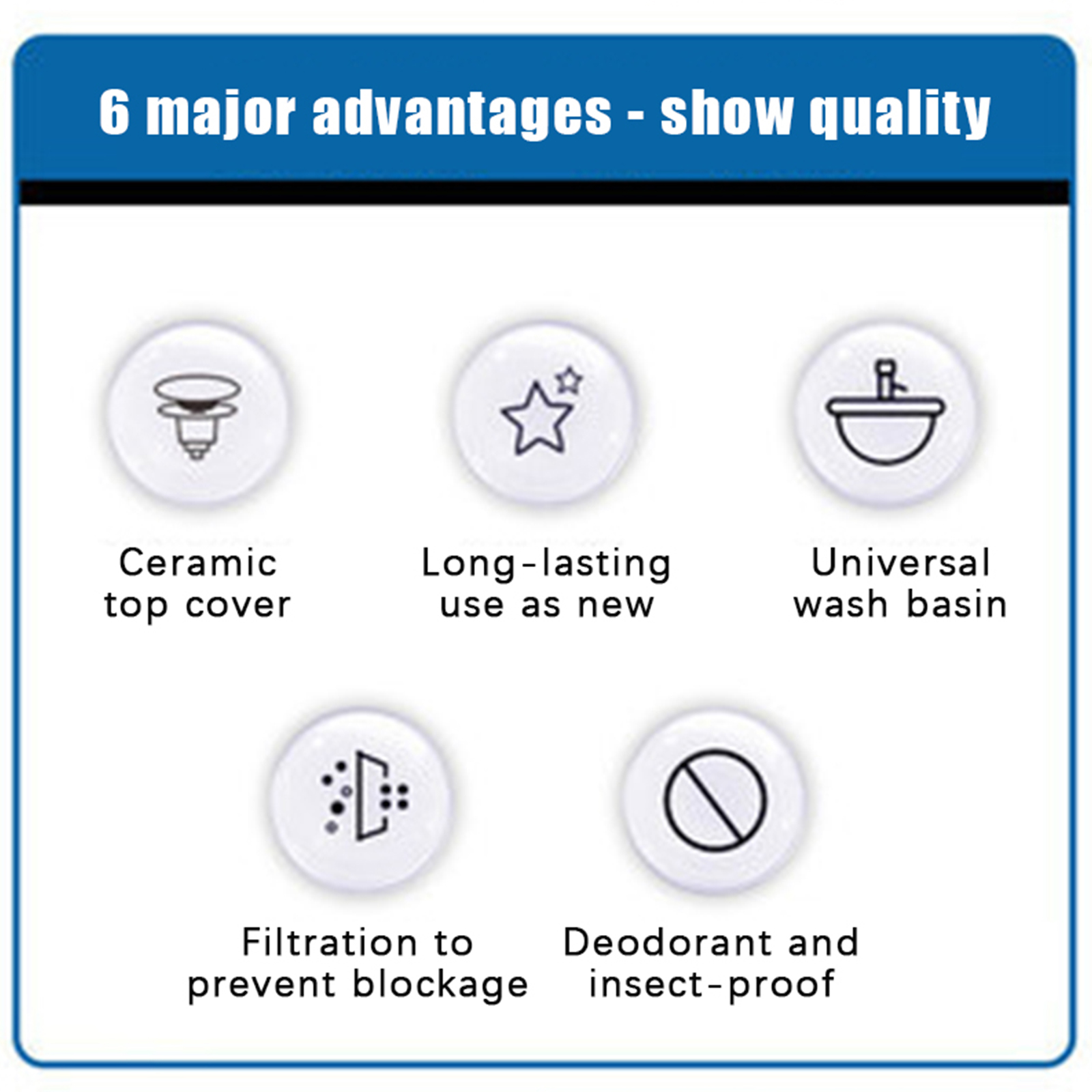 6 major advantages - show quality

Ceramic top cover

Long-lasting use as new

Universal wash basin

Filtration to prevent blockage

Deodorant and insect-proof